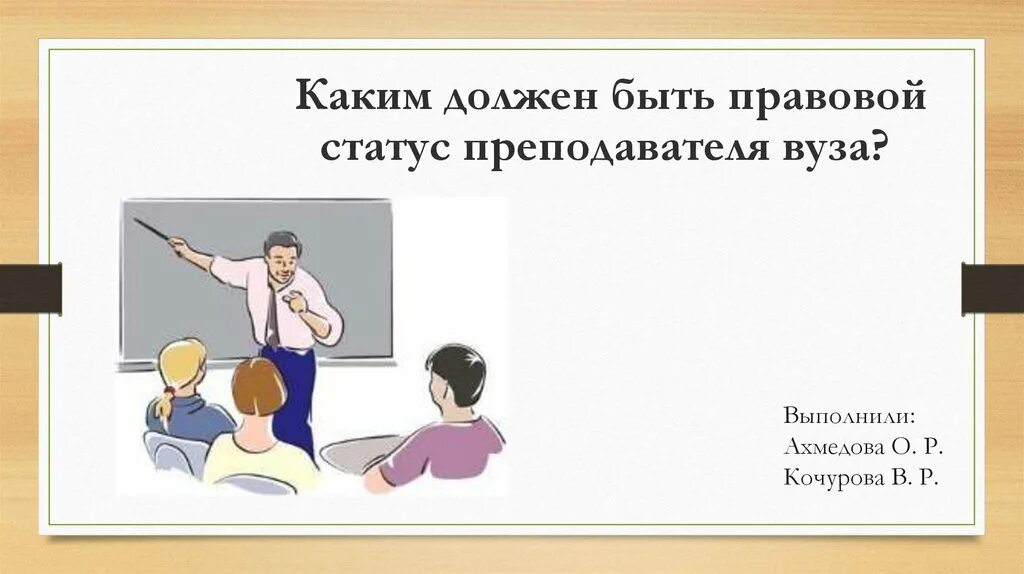 Каким должен быть правовой статус преподавателя вуза?

Выполнили:
Ахмедова О. Р.
Кочурова В. Р.